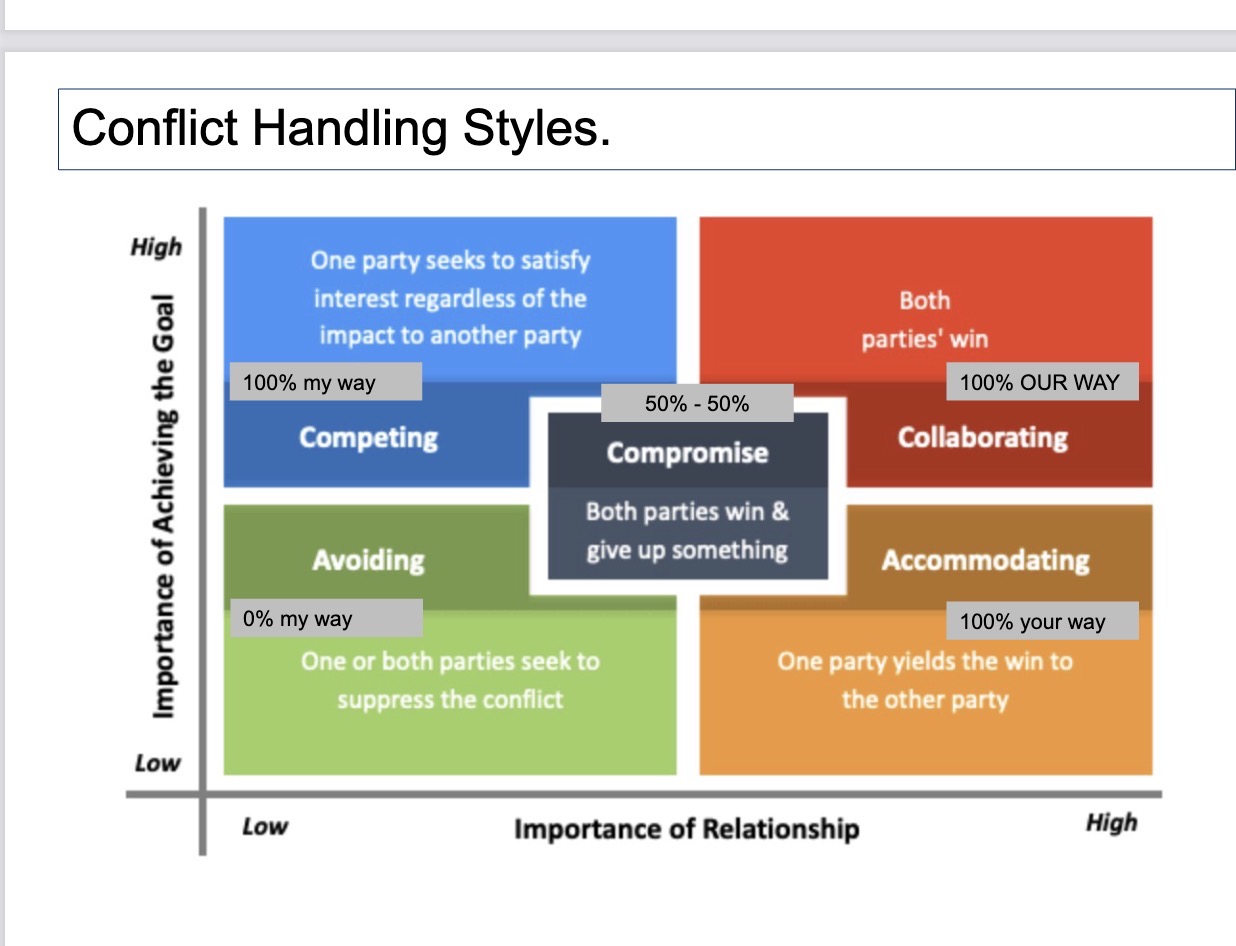 Conflict Handling Styles.

High

Importance of Achieving the Goal

Low

One party seeks to satisfy interest regardless of the impact to another party

100% my way

Competing

Both parties' win

100% OUR WAY

Collaborating

50% - 50%

Compromise

Both parties win & give up something

Avoiding

0% my way

One or both parties seek to suppress the conflict

Accommodating

100% your way

One party yields the win to the other party

Low

Importance of Relationship

High